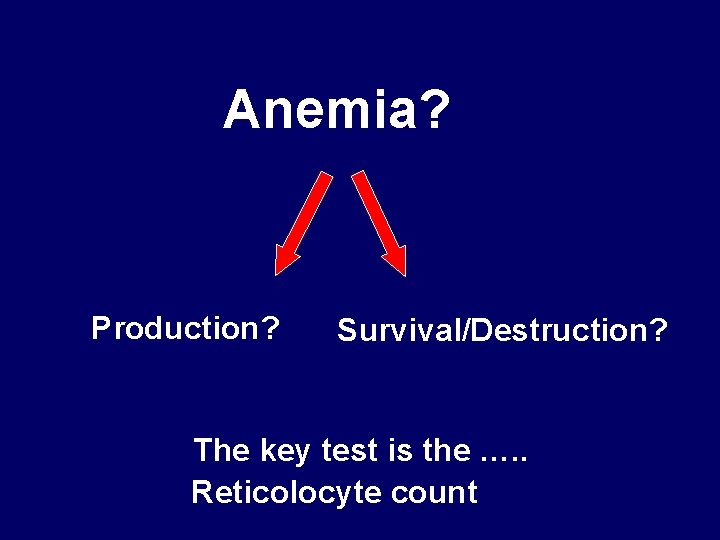 Anemia?

Production?

Survival/Destruction?

The key test is the …..
Reticolocyte count